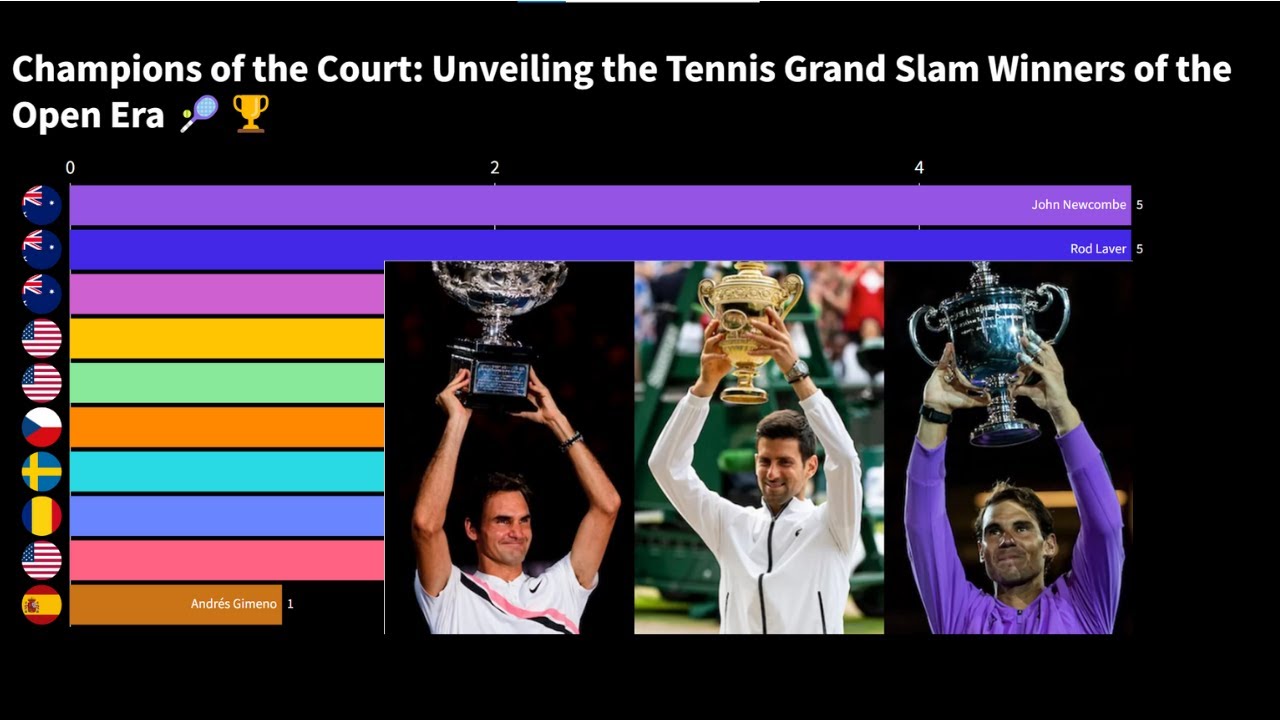 Champions of the Court: Unveiling the Tennis Grand Slam Winners of the Open Era 🎾 🏆

0
2
4

John Newcombe 5
Rod Laver 5
Andrés Gimeno 1